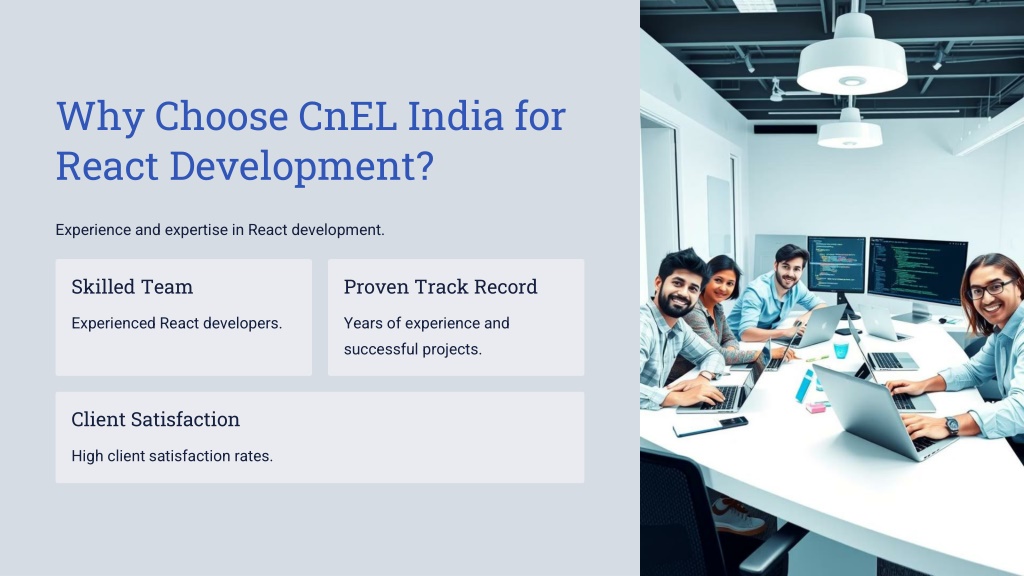 Why Choose CnEL India for React Development?

Experience and expertise in React development.

Skilled Team

Experienced React developers.

Proven Track Record

Years of experience and successful projects.

Client Satisfaction

High client satisfaction rates.